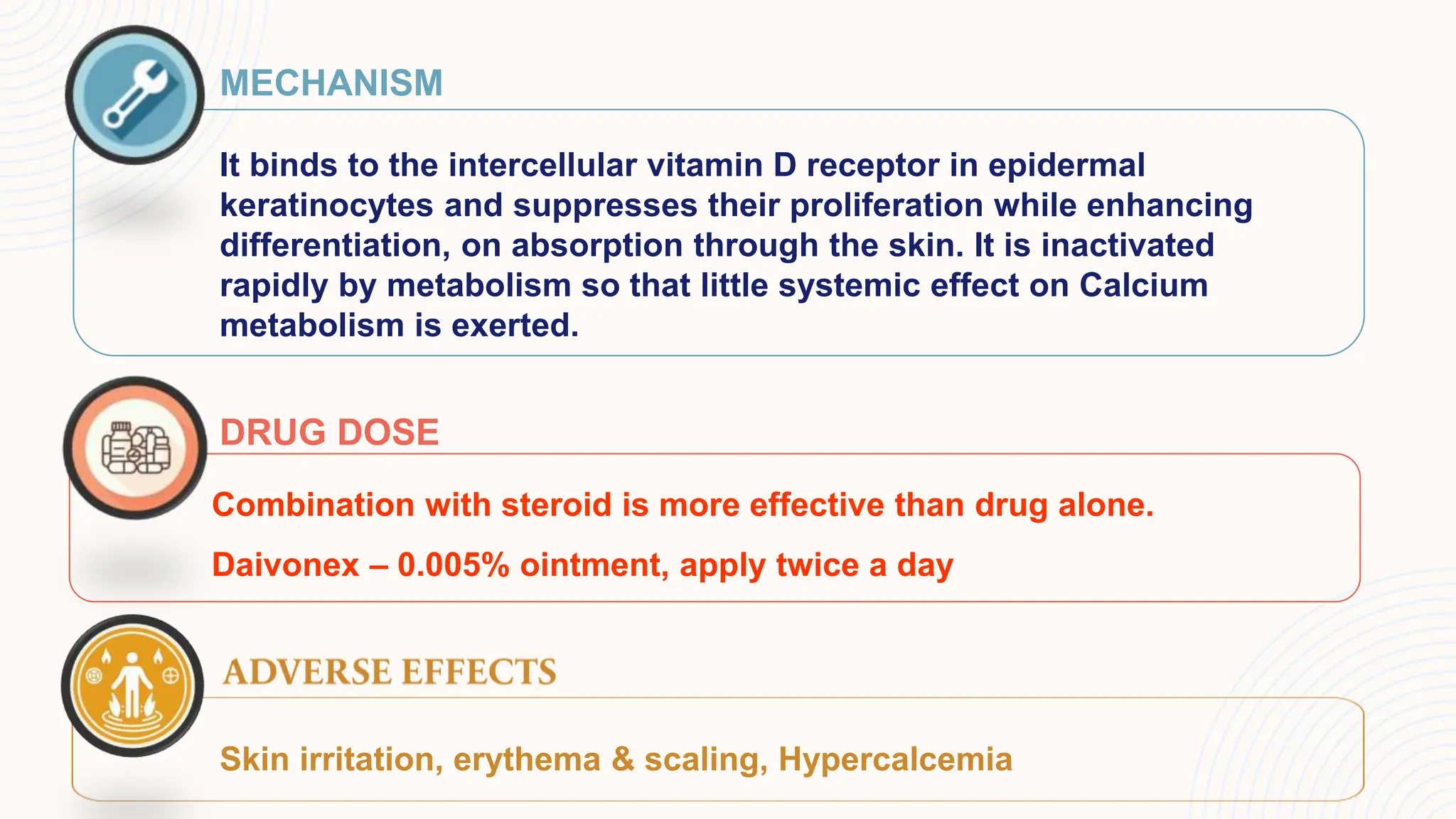 MECHANISM

It binds to the intercellular vitamin D receptor in epidermal keratinocytes and suppresses their proliferation while enhancing differentiation, on absorption through the skin. It is inactivated rapidly by metabolism so that little systemic effect on Calcium metabolism is exerted.

DRUG DOSE

Combination with steroid is more effective than drug alone.

Daivonex – 0.005% ointment, apply twice a day

ADVERSE EFFECTS

Skin irritation, erythema & scaling, Hypercalcemia